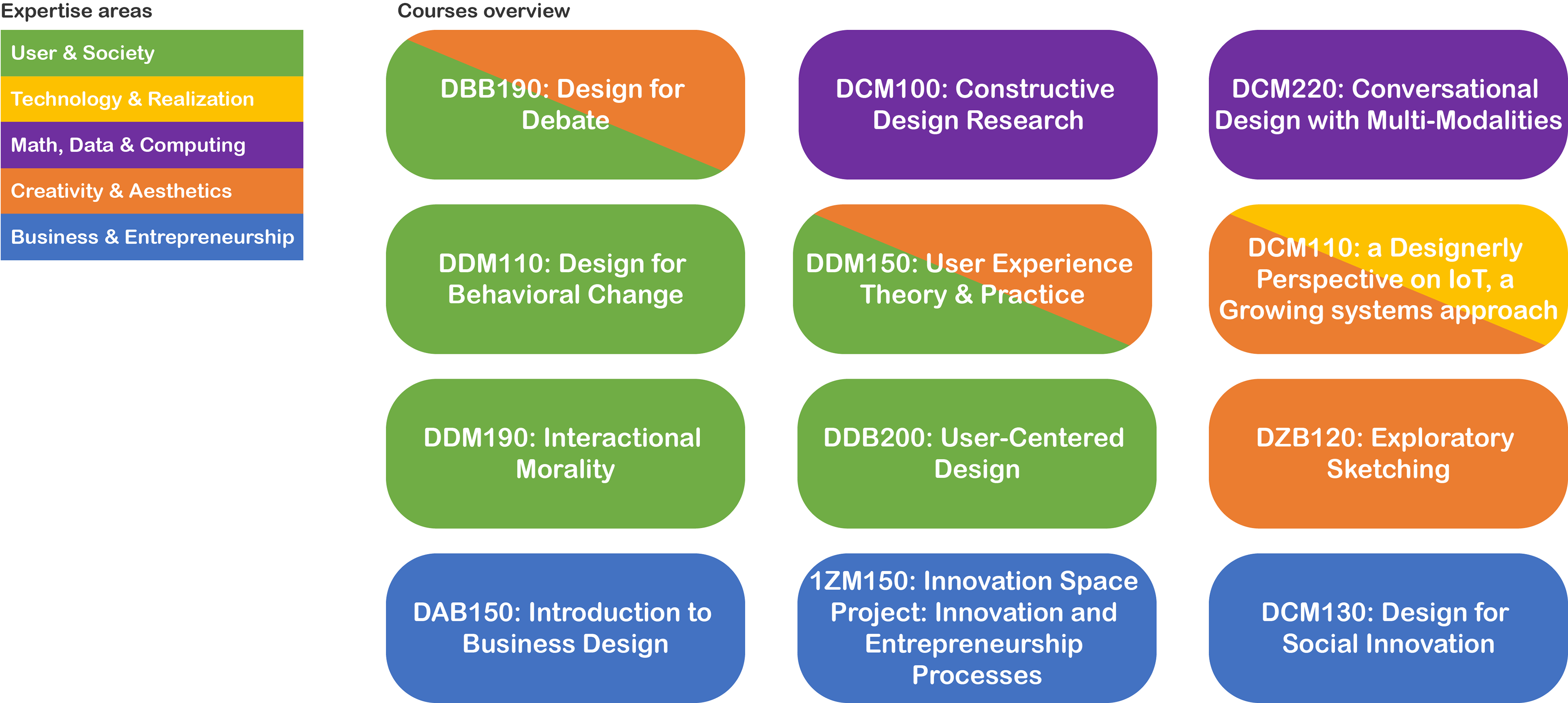 Expertise areas

User & Society
Technology & Realization
Math, Data & Computing
Creativity & Aesthetics
Business & Entrepreneurship

Courses overview

DBB190: Design for Debate

DCM100: Constructive Design Research

DCM220: Conversational Design with Multi-Modalities

DDM110: Design for Behavioral Change

DDM150: User Experience Theory & Practice

DCM110: a Designerly Perspective on IoT, a Growing systems approach

DDM190: Interactional Morality

DDB200: User-Centered Design

DZB120: Exploratory Sketching

DAB150: Introduction to Business Design

1ZM150: Innovation Space Project: Innovation and Entrepreneurship Processes

DCM130: Design for Social Innovation